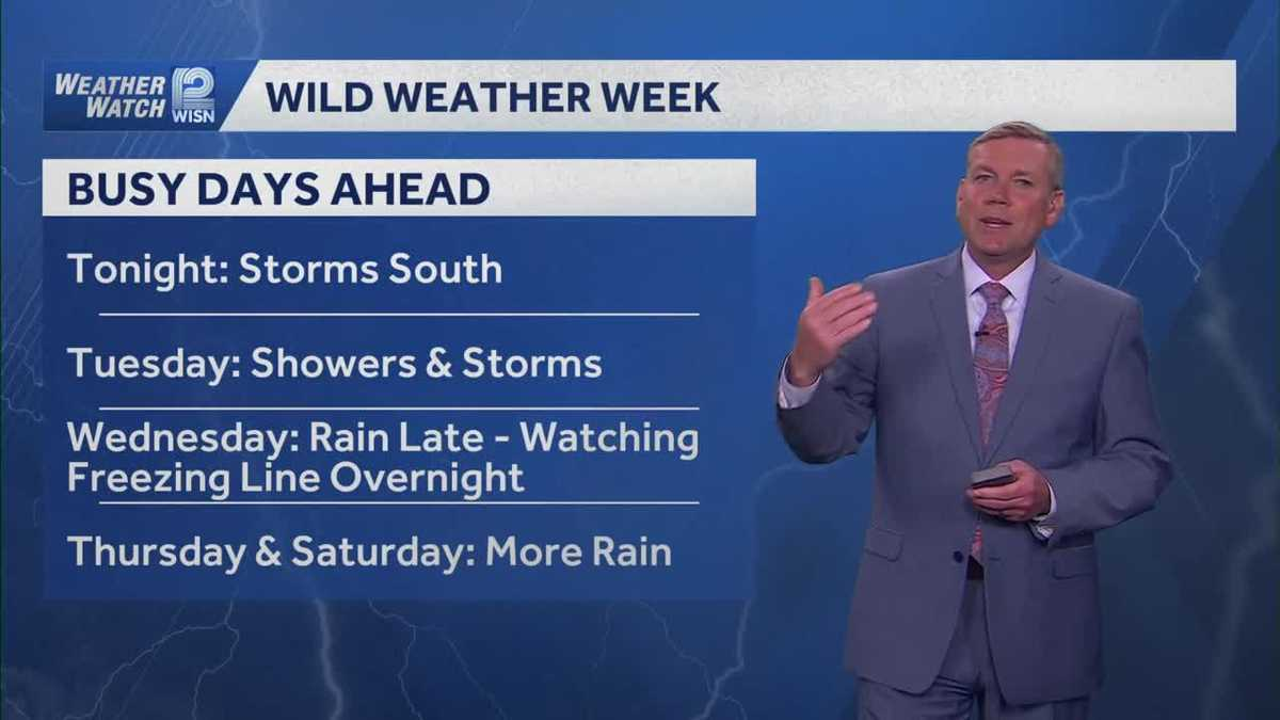 WEATHER WATCH 12 WISN

WILD WEATHER WEEK

BUSY DAYS AHEAD

Tonight: Storms South

Tuesday: Showers & Storms

Wednesday: Rain Late - Watching Freezing Line Overnight

Thursday & Saturday: More Rain